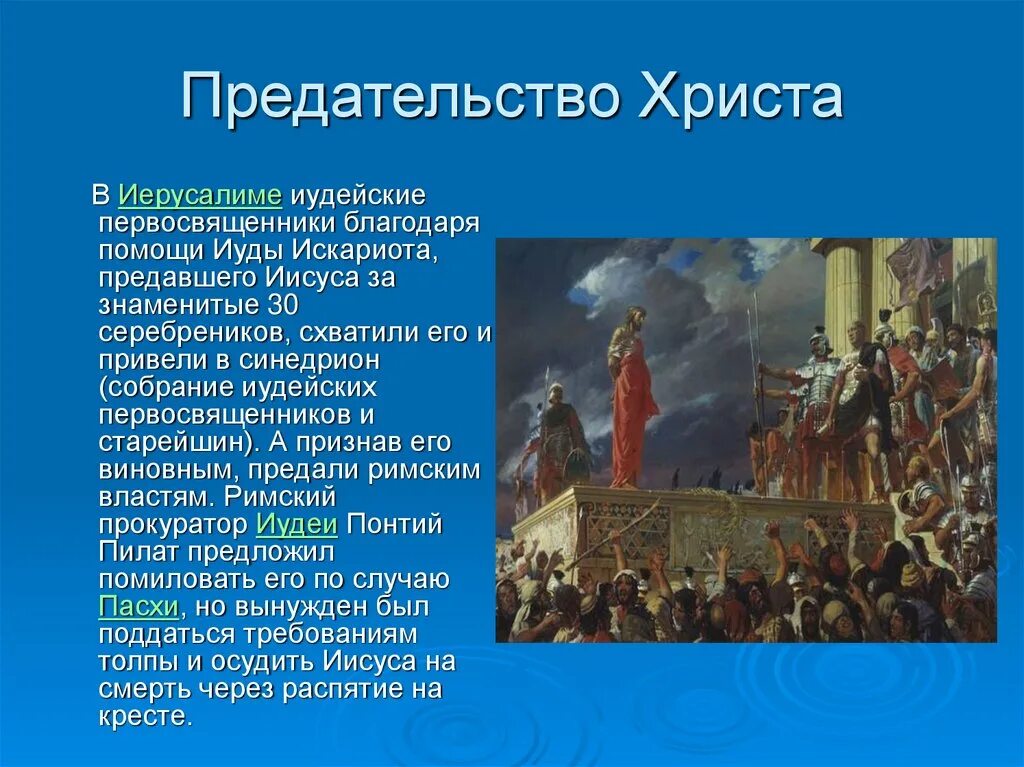 Предательство Христа

В Иерусалиме иудейские первосвященники благодаря помощи Иуды Искариота, предавшего Иисуса за знаменитые 30 серебреников, схватили его и привели в синедрион (собрание иудейских первосвященников и старейшин). А признав его виновным, предали римским властям. Римский прокуратор Иудеи Понтий Пилат предложил помиловать его по случаю Пасхи, но вынужден был поддаться требованиям толпы и осудить Иисуса на смерть через распятие на кресте.